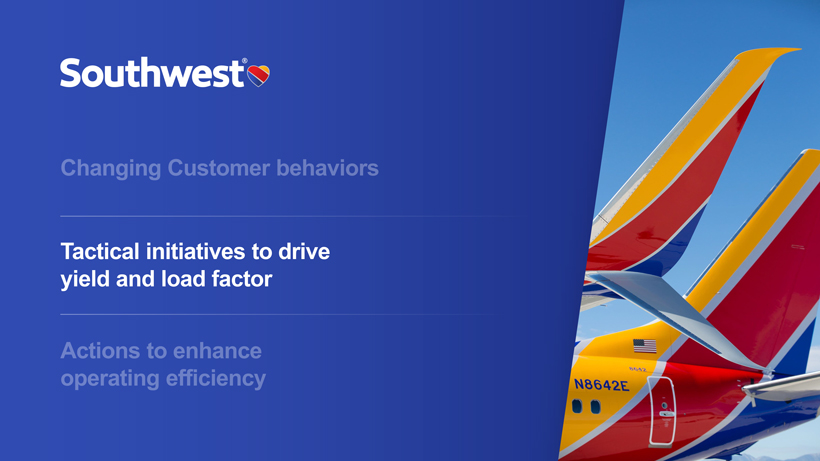 Southwest®

Changing Customer behaviors

Tactical initiatives to drive yield and load factor

Actions to enhance operating efficiency

N8642E